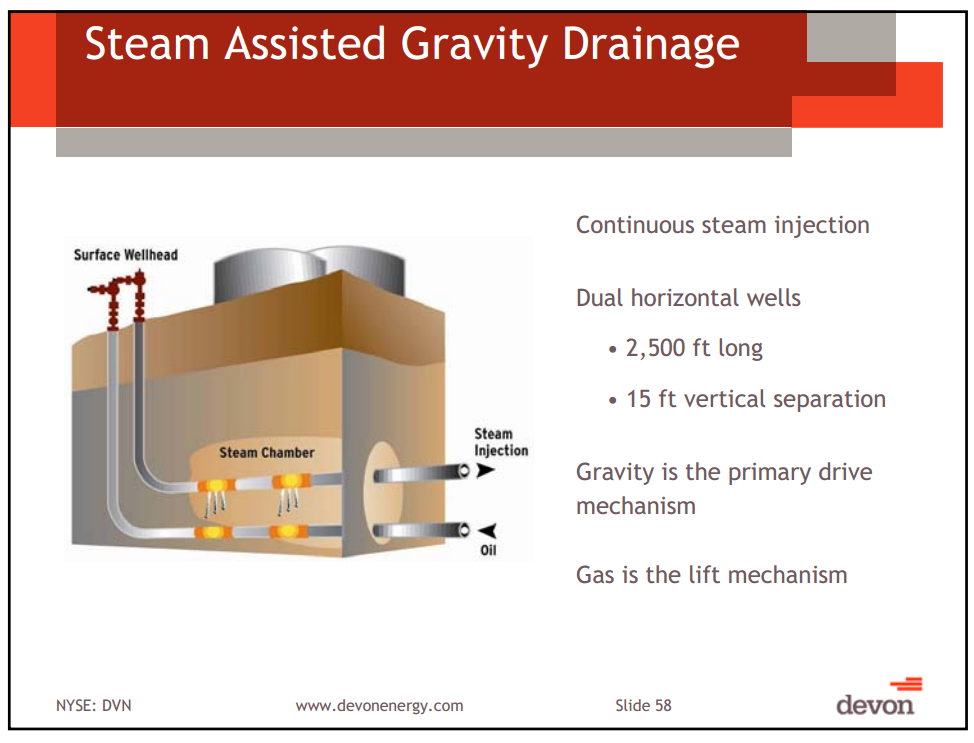 Steam Assisted Gravity Drainage

Surface Wellhead

Steam Chamber

Steam Injection

Oil

Continuous steam injection

Dual horizontal wells

• 2,500 ft long

• 15 ft vertical separation

Gravity is the primary drive mechanism

Gas is the lift mechanism

NYSE: DVN

www.devonenergy.com

Slide 58

devon